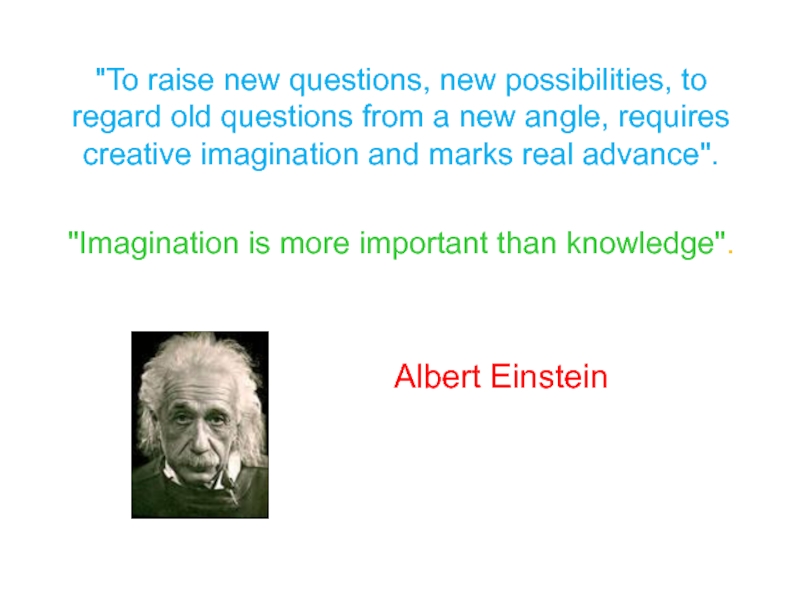 "To raise new questions, new possibilities, to regard old questions from a new angle, requires creative imagination and marks real advance".

"Imagination is more important than knowledge".

Albert Einstein